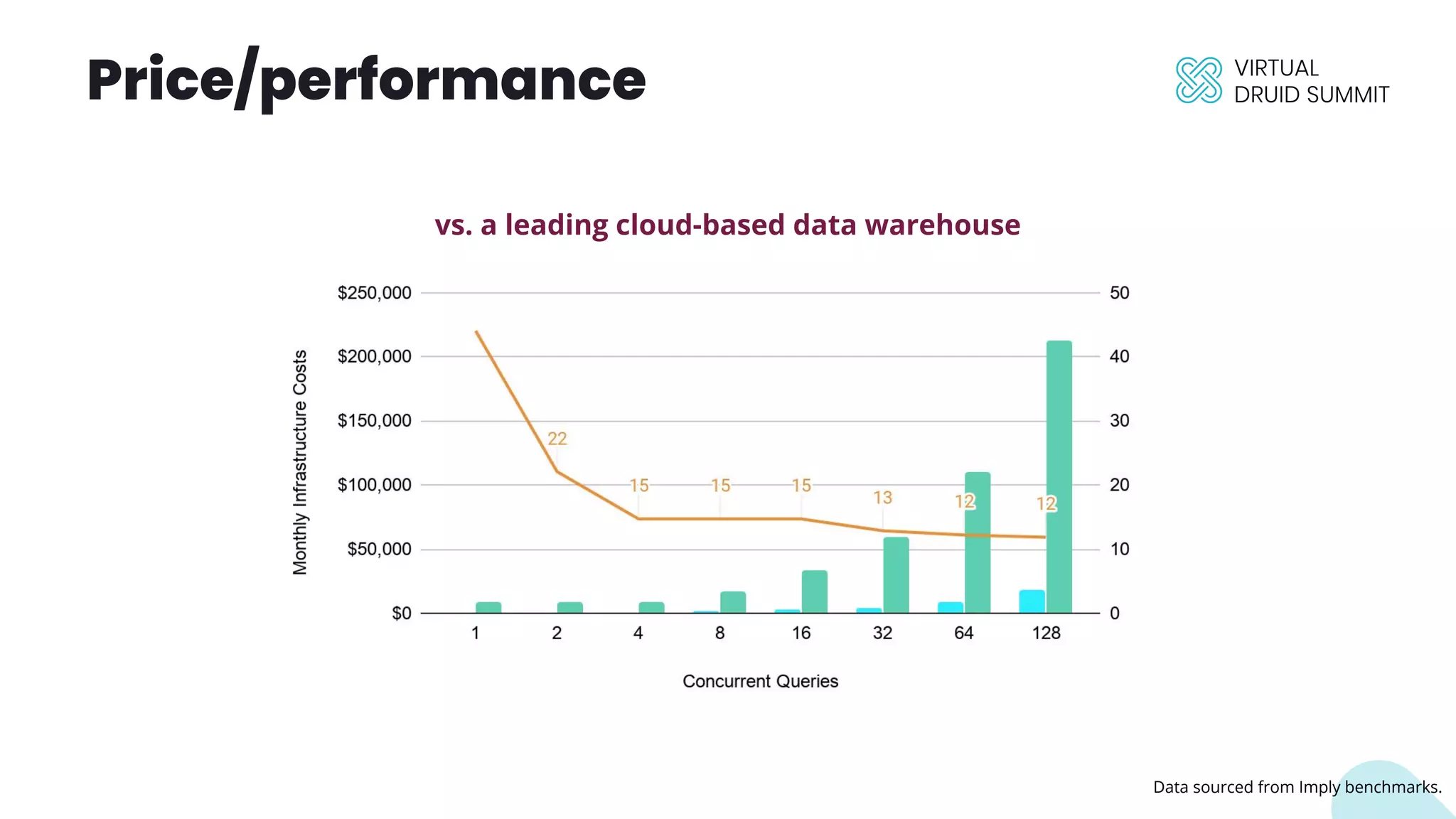 Price/performance

VIRTUAL
DRUID SUMMIT

vs. a leading cloud-based data warehouse

Monthly Infrastructure Costs

$250,000
$200,000
$150,000
$100,000
$50,000
$0

50
40
30
20
10
0

22
15
15
15
13
12
12

1
2
4
8
16
32
64
128

Concurrent Queries

Data sourced from Imply benchmarks.